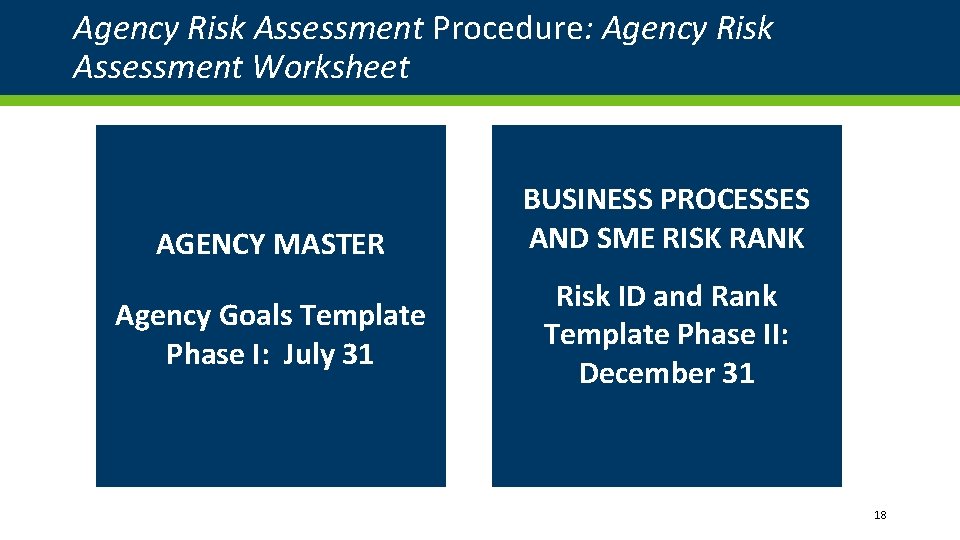 Agency Risk Assessment Procedure: Agency Risk Assessment Worksheet

AGENCY MASTER

Agency Goals Template Phase I: July 31

BUSINESS PROCESSES AND SME RISK RANK

Risk ID and Rank Template Phase II: December 31

18